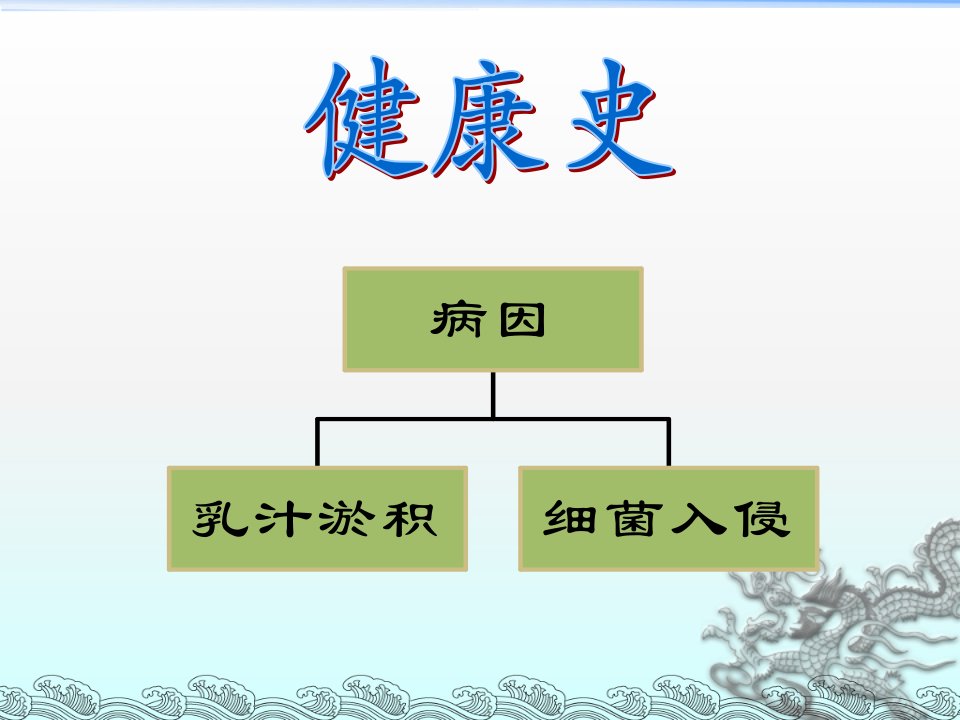 健康史

病因

乳汁淤积

细菌入侵